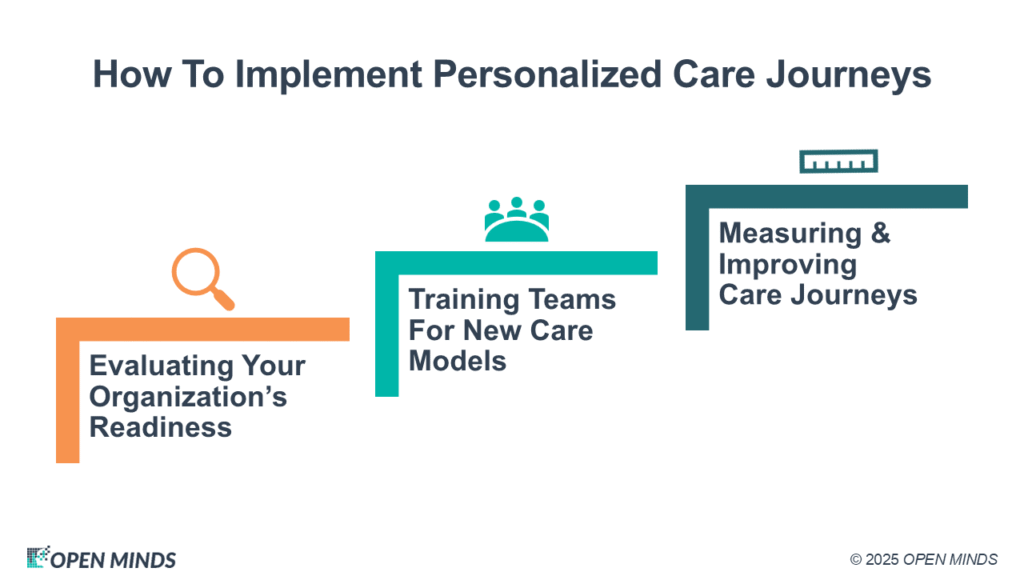 How To Implement Personalized Care Journeys

Evaluating Your Organization's Readiness

Training Teams For New Care Models

Measuring & Improving Care Journeys

OPEN MINDS

© 2025 OPEN MINDS